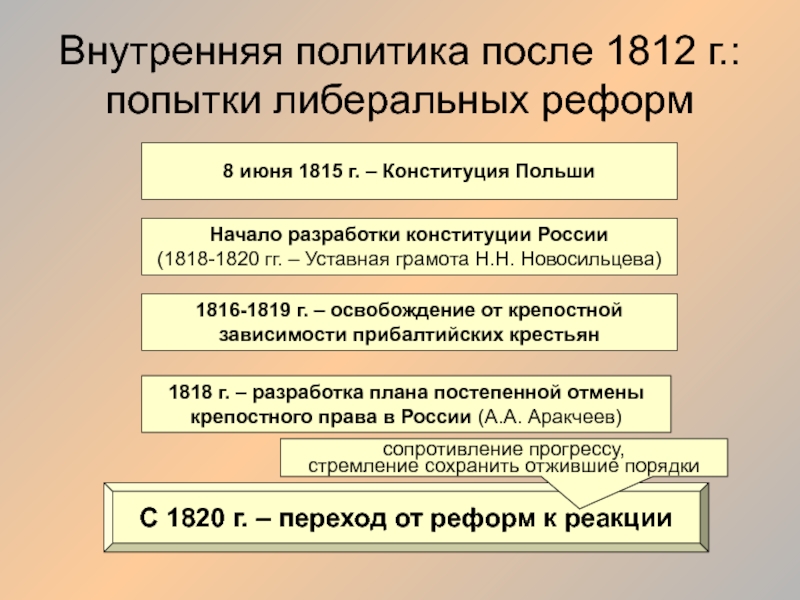 Внутренняя политика после 1812 г.: попытки либеральных реформ

8 июня 1815 г. – Конституция Польши

Начало разработки конституции России
(1818-1820 гг. – Уставная грамота Н.Н. Новосильцева)

1816-1819 г. – освобождение от крепостной зависимости прибалтийских крестьян

1818 г. – разработка плана постепенной отмены крепостного права в России (А.А. Аракчеев)

сопротивление прогрессу, стремление сохранить отжившие порядки

С 1820 г. – переход от реформ к реакции